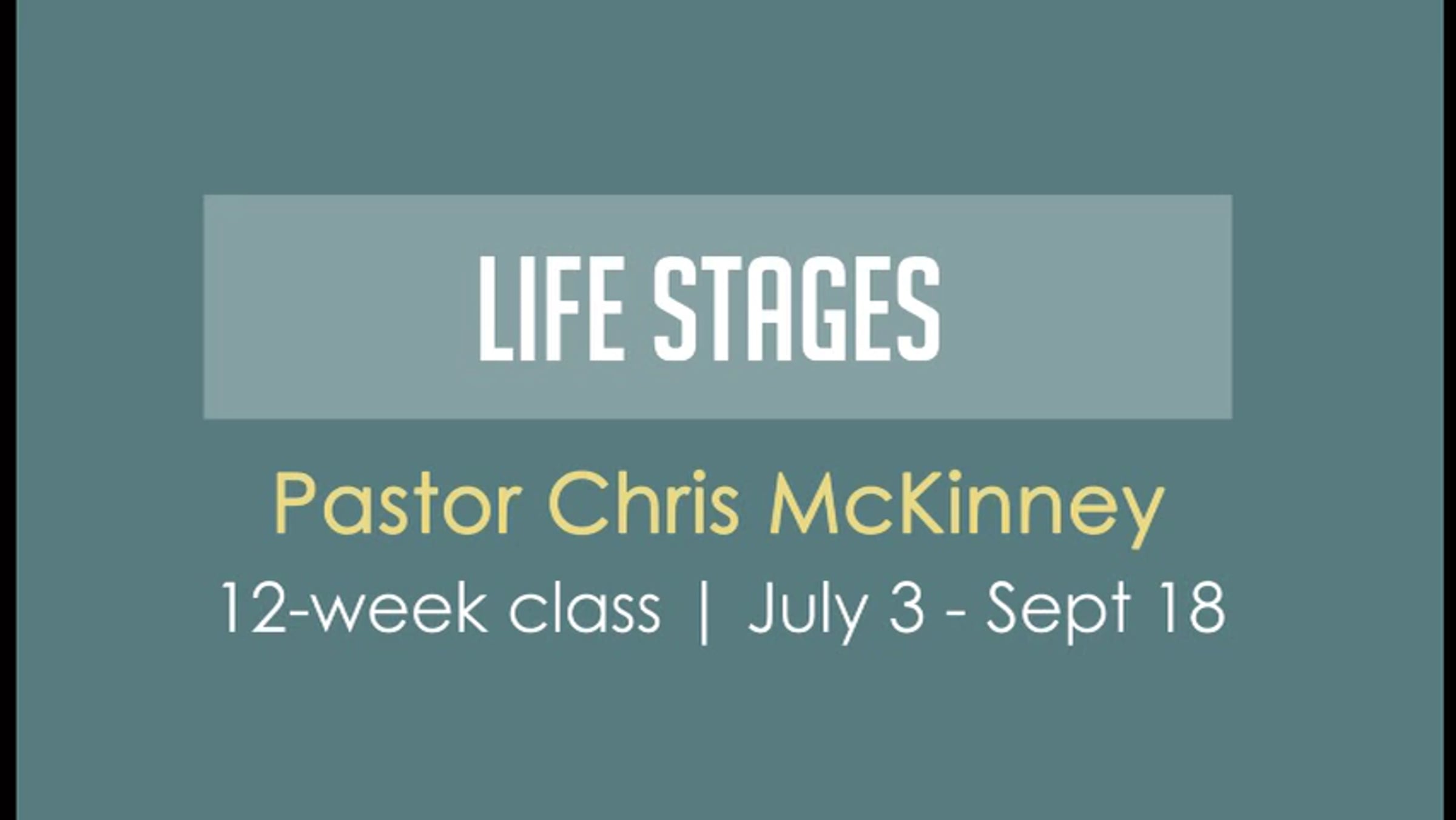 LIFE STAGES

Pastor Chris McKinney

12-week class | July 3 - Sept 18